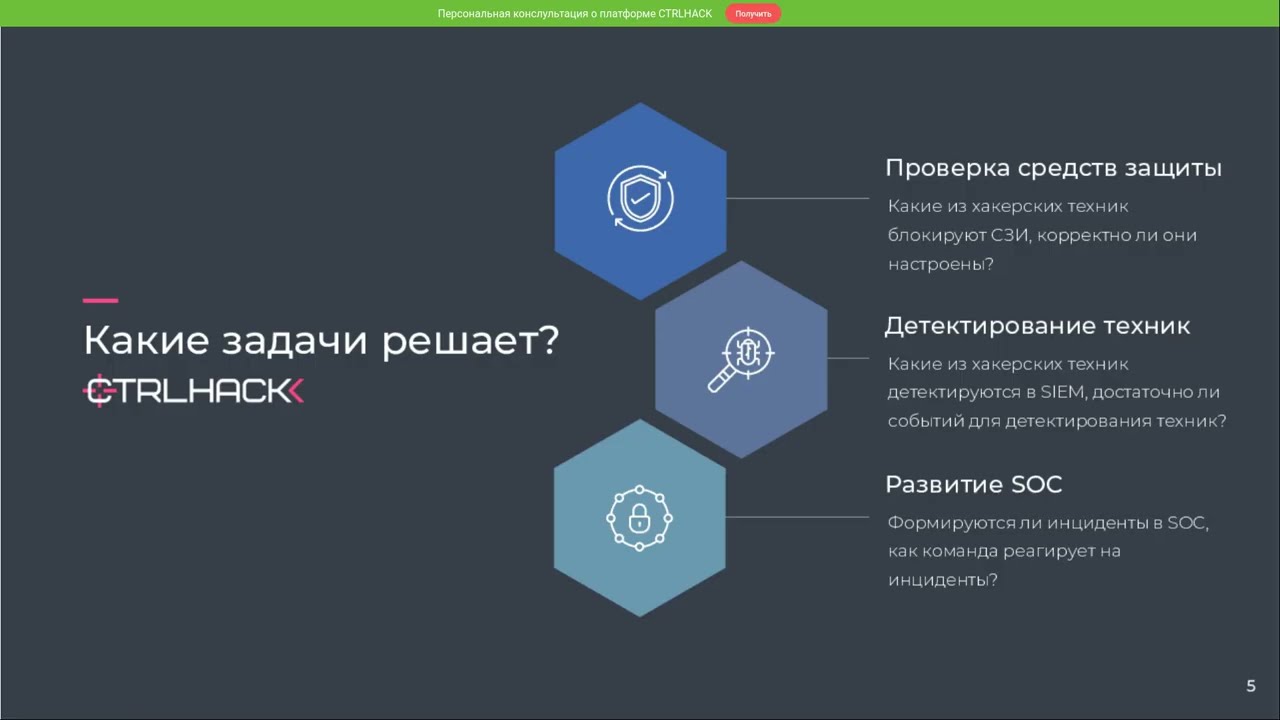 Персональная консультация о платформе CTRLHACK Получить

Какие задачи решает?
CTRLHACK

Проверка средств защиты
Какие из хакерских техник блокируют СЗИ, корректно ли они настроены?

Детектирование техник
Какие из хакерских техник детектируются в SIEM, достаточно ли событий для детектирования техник?

Развитие SOC
Формируются ли инциденты в SOC, как команда реагирует на инциденты?

5